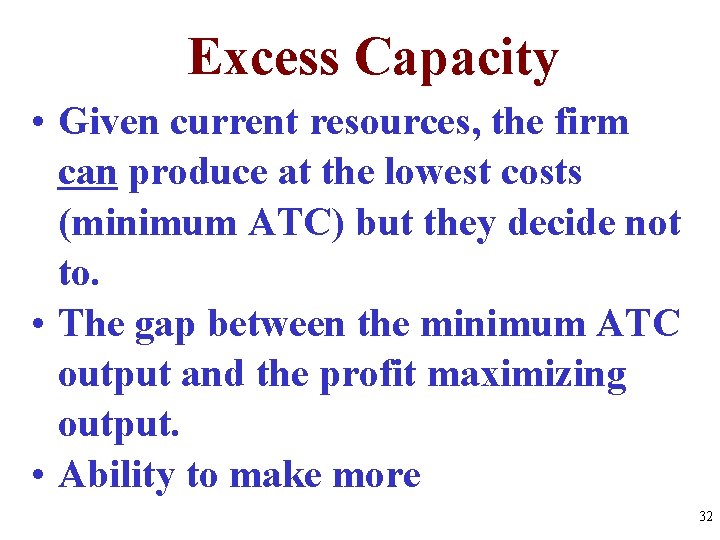 Excess Capacity

• Given current resources, the firm can produce at the lowest costs (minimum ATC) but they decide not to.

• The gap between the minimum ATC output and the profit maximizing output.

• Ability to make more

32